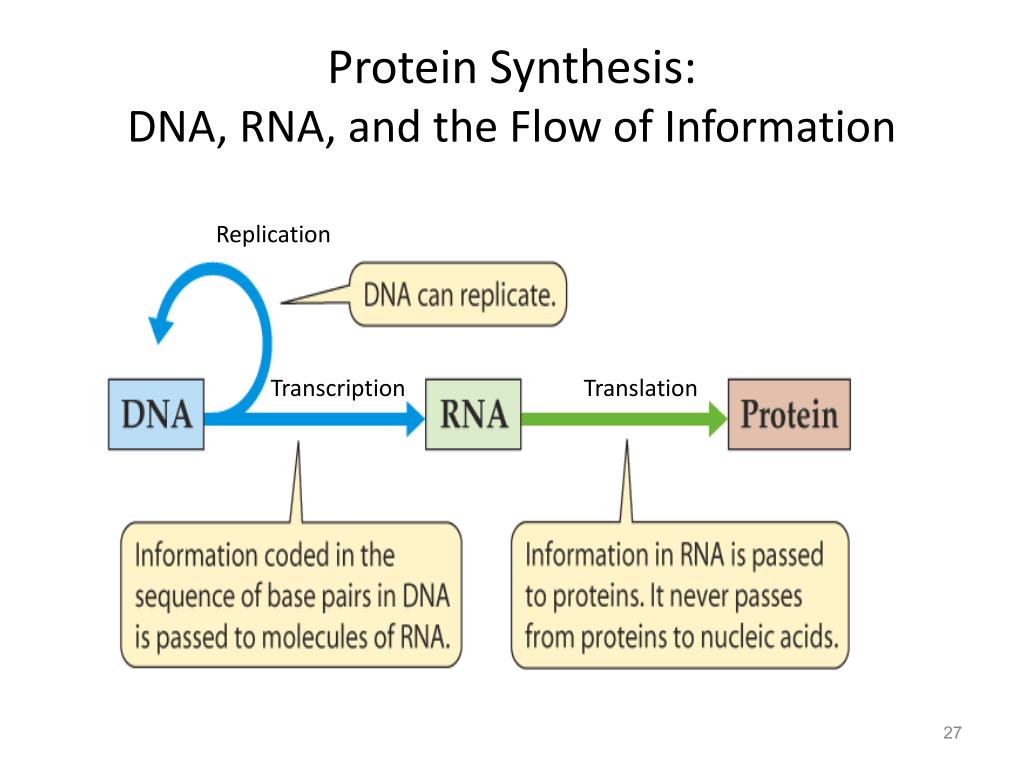 Protein Synthesis:
DNA, RNA, and the Flow of Information

Replication

DNA can replicate.

DNA

Transcription

RNA

Translation

Protein

Information coded in the sequence of base pairs in DNA is passed to molecules of RNA.

Information in RNA is passed to proteins. It never passes from proteins to nucleic acids.

27